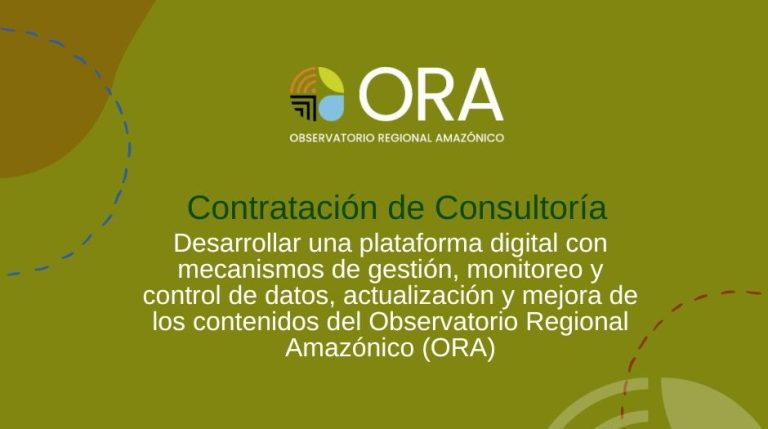 ORA
OBSERVATORIO REGIONAL AMAZÓNICO

Contratación de Consultoría

Desarrollar una plataforma digital con mecanismos de gestión, monitoreo y control de datos, actualización y mejora de los contenidos del Observatorio Regional Amazónico (ORA)